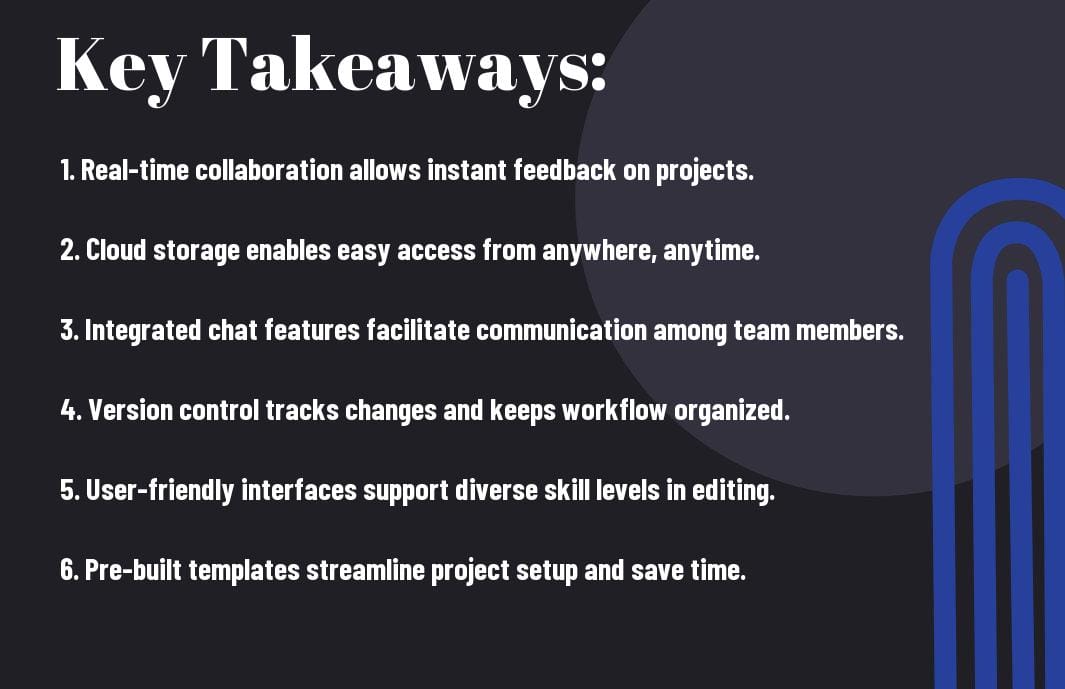 Key Takeaways:

1. Real-time collaboration allows instant feedback on projects.

2. Cloud storage enables easy access from anywhere, anytime.

3. Integrated chat features facilitate communication among team members.

4. Version control tracks changes and keeps workflow organized.

5. User-friendly interfaces support diverse skill levels in editing.

6. Pre-built templates streamline project setup and save time.